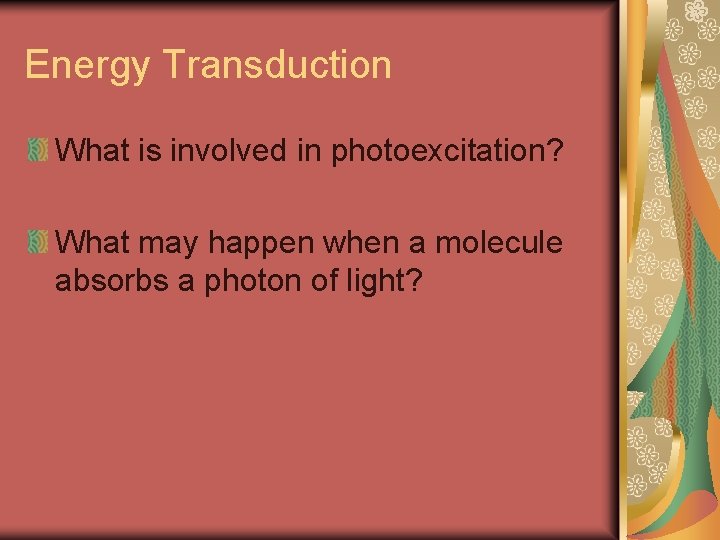 Energy Transduction

What is involved in photoexcitation?

What may happen when a molecule absorbs a photon of light?